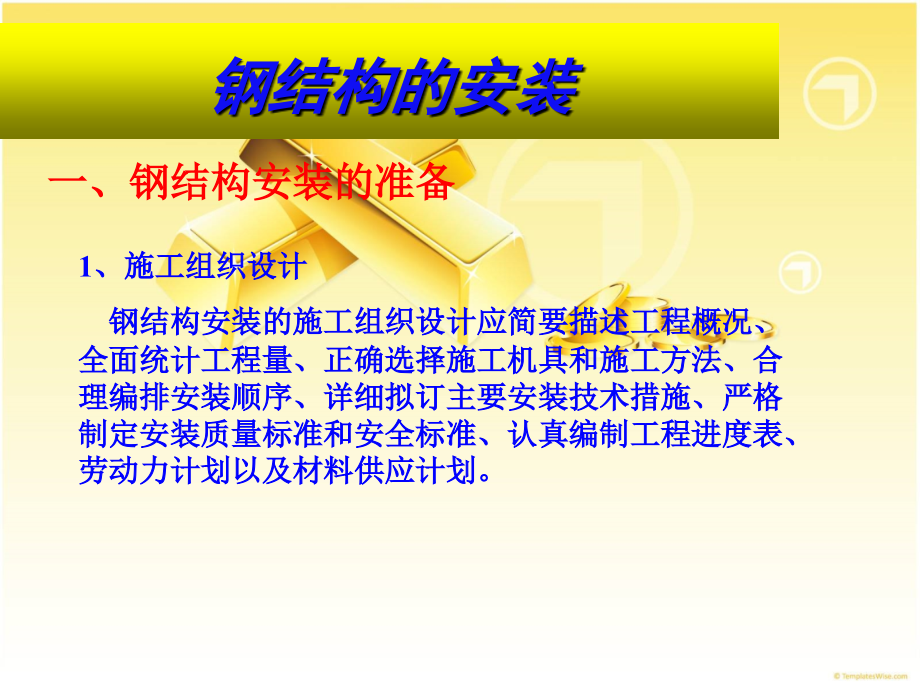 钢结构的安装

一、钢结构安装的准备

1、施工组织设计

钢结构安装的施工组织设计应简要描述工程概况、全面统计工程量、正确选择施工机具和施工方法、合理编排安装顺序、详细拟订主要安装技术措施、严格制定安装质量标准和安全标准、认真编制工程进度表、劳动力计划以及材料供应计划。

© TemplatesWise.com